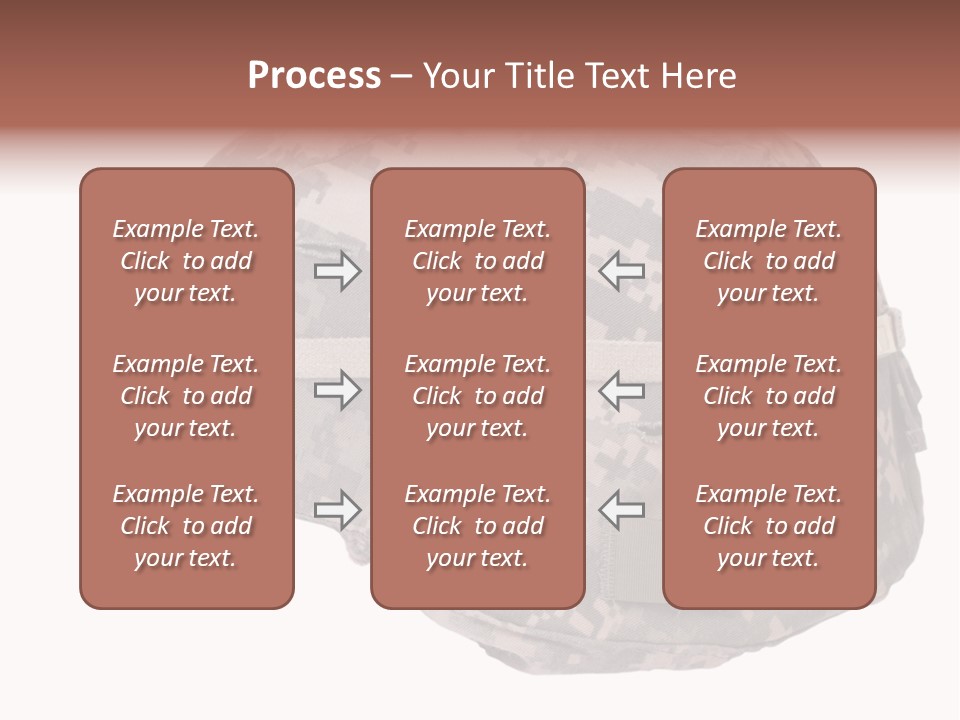 Process – Your Title Text Here

Example Text. Click to add your text.

Example Text. Click to add your text.

Example Text. Click to add your text.

Example Text. Click to add your text.

Example Text. Click to add your text.

Example Text. Click to add your text.

Example Text. Click to add your text.

Example Text. Click to add your text.

Example Text. Click to add your text.